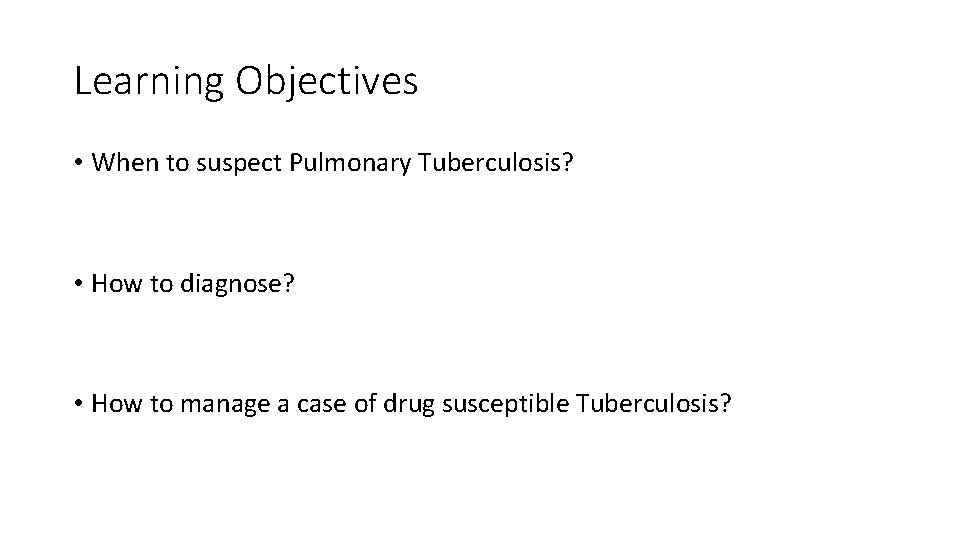 Learning Objectives

• When to suspect Pulmonary Tuberculosis?

• How to diagnose?

• How to manage a case of drug susceptible Tuberculosis?